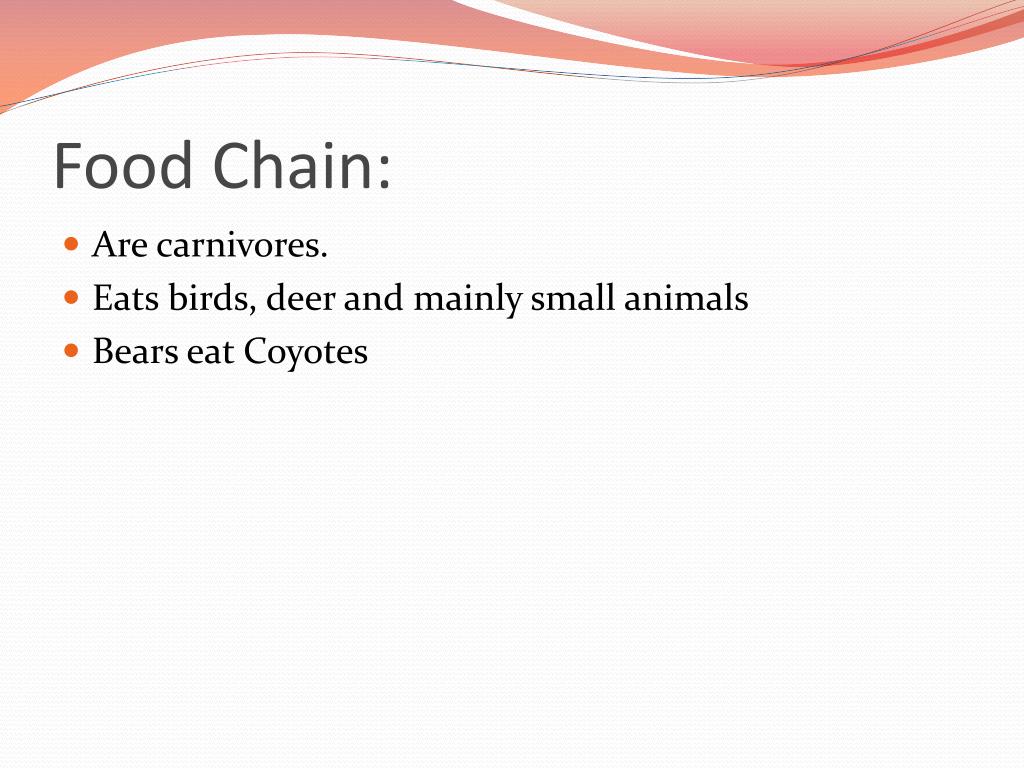 Food Chain:

- Are carnivores.
- Eats birds, deer and mainly small animals
- Bears eat Coyotes